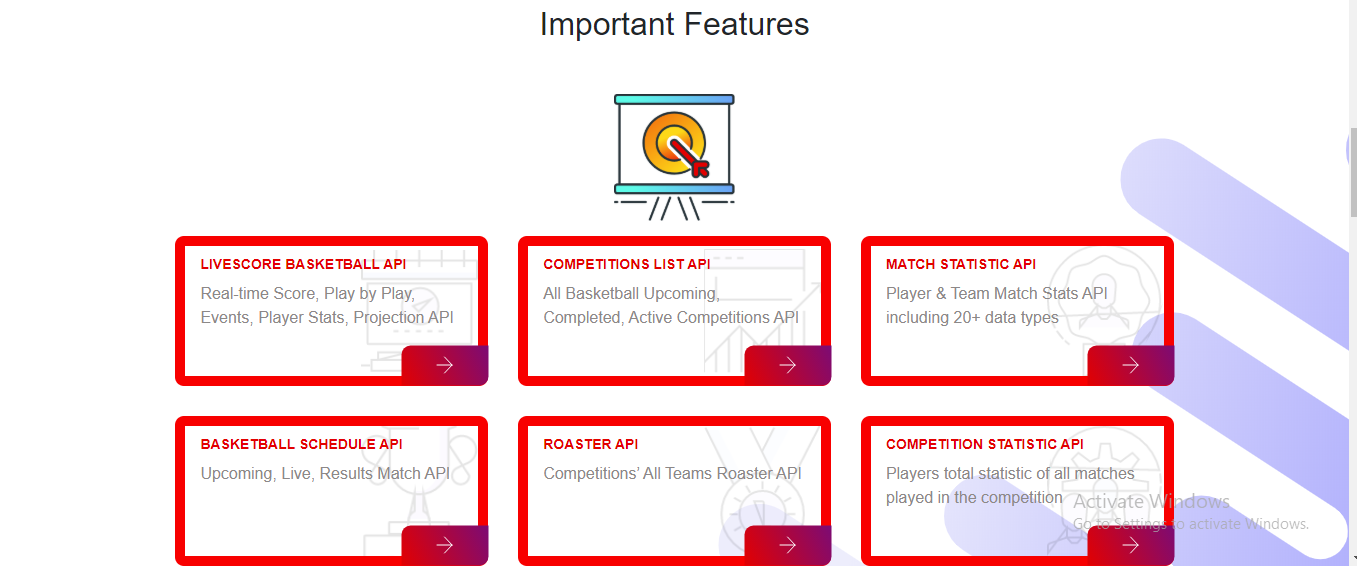 Important Features

LIVESCORE BASKETBALL API

Real-time Score, Play by Play, Events, Player Stats, Projection API

COMPETITIONS LIST API

All Basketball Upcoming, Completed, Active Competitions API

MATCH STATISTIC API

Player & Team Match Stats API including 20+ data types

BASKETBALL SCHEDULE API

Upcoming, Live, Results Match API

ROASTER API

Competitions' All Teams Roaster API

COMPETITION STATISTIC API

Players total statistic of all matches played in the competition

Activate Windows
Go to Settings to activate Windows.